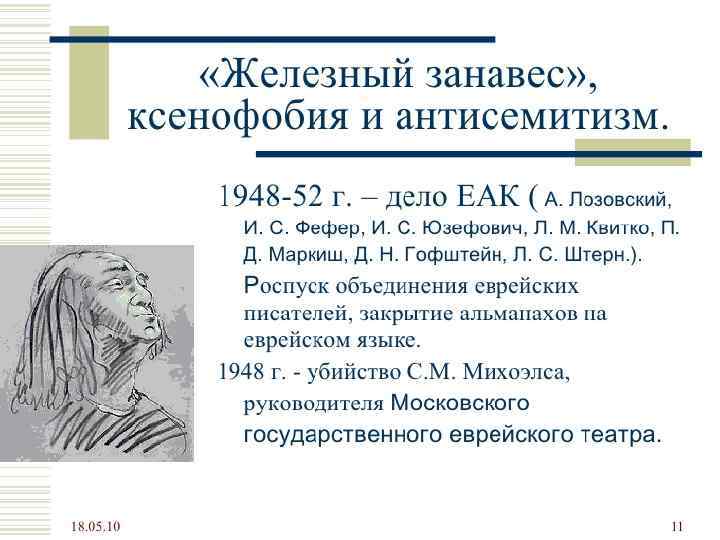 «Железный занавес», ксенофобия и антисемитизм.

1948-52 г. – дело ЕАК ( А. Лозовский, И. С. Фефер, И. С. Юзефович, Л. М. Квитко, П. Д. Маркиш, Д. Н. Гофштейн, Л. С. Штерн.).

Роспуск объединения еврейских писателей, закрытие альманахов на еврейском языке.

1948 г. - убийство С.М. Михоэлса, руководителя Московского государственного еврейского театра.

18.05.10

11